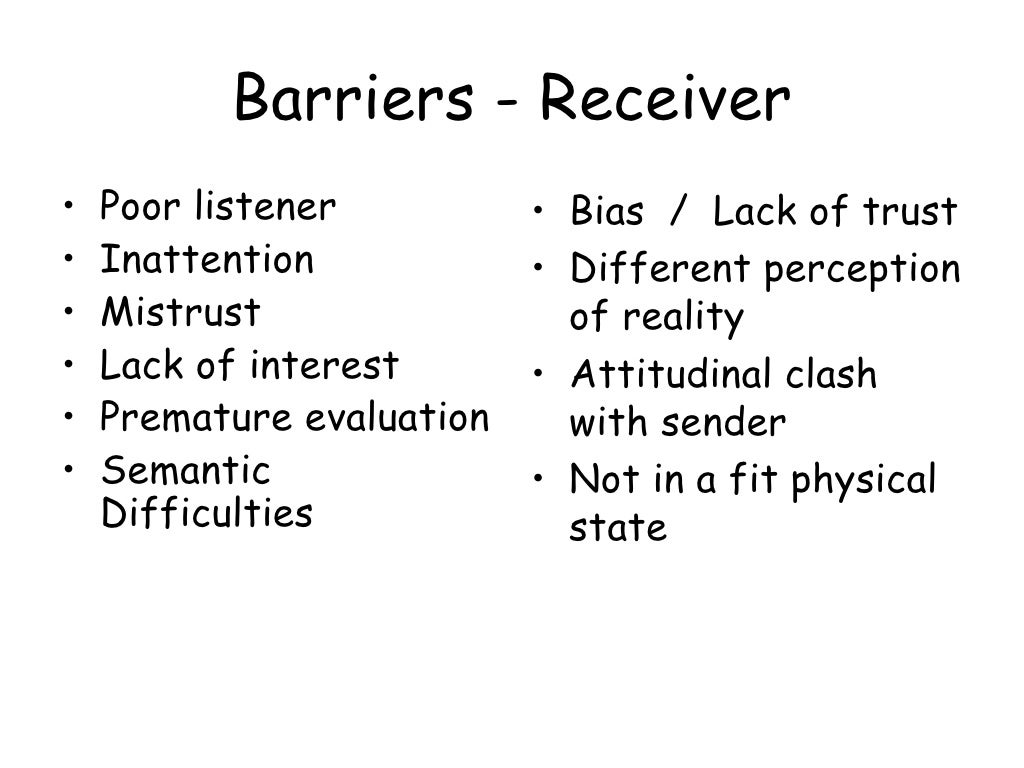 Barriers - Receiver

• Poor listener
• Inattention
• Mistrust
• Lack of interest
• Premature evaluation
• Semantic Difficulties

• Bias / Lack of trust
• Different perception of reality
• Attitudinal clash with sender
• Not in a fit physical state